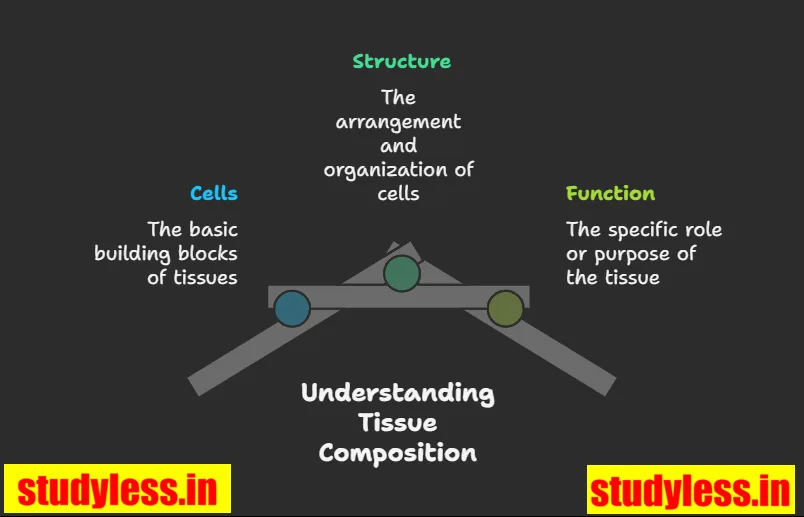 Structure

The arrangement and organization of cells

Cells

The basic building blocks of tissues

Function

The specific role or purpose of the tissue

Understanding Tissue Composition

studyless.in

studyless.in